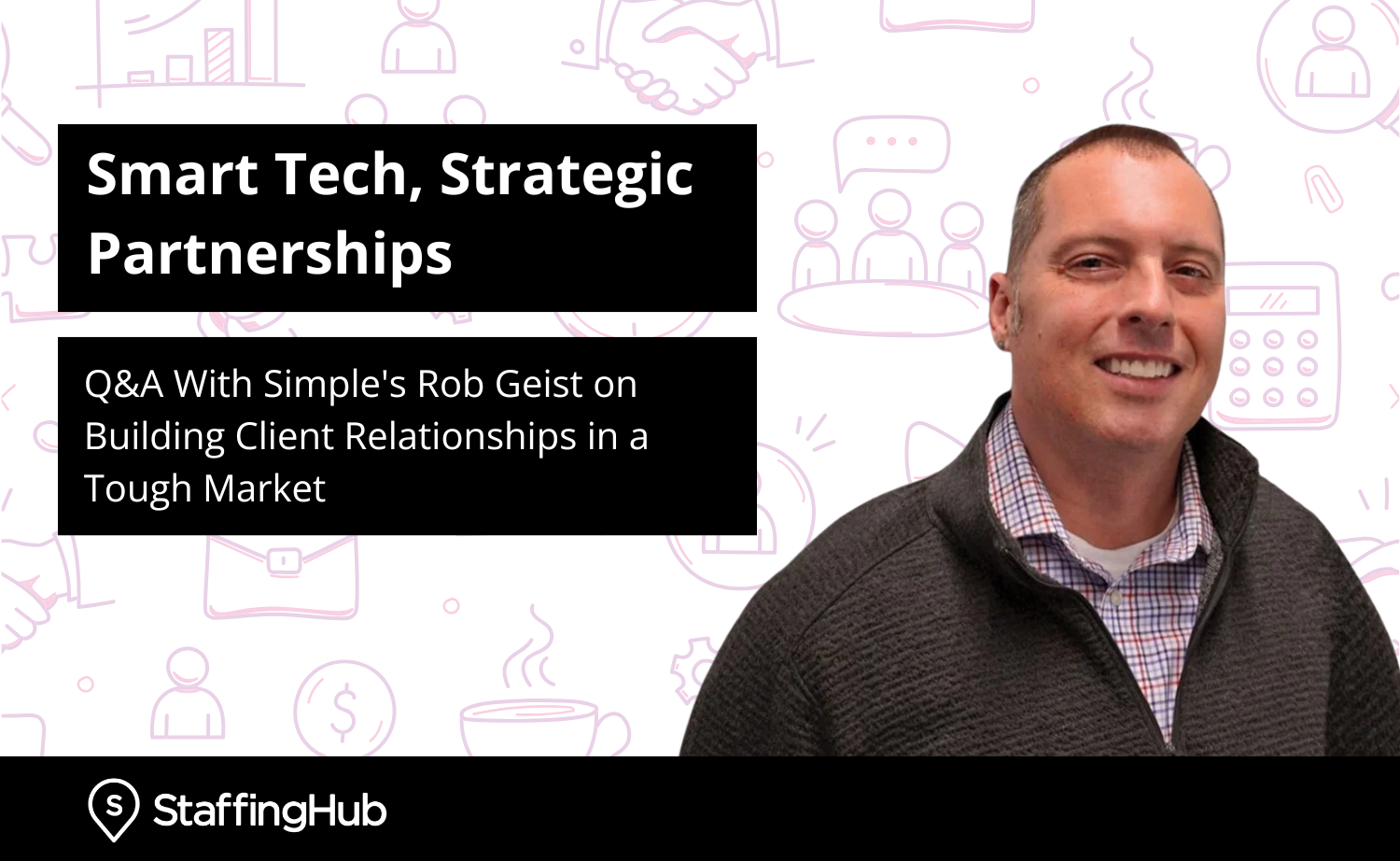 Smart Tech, Strategic Partnerships

Q&A With Simple's Rob Geist on Building Client Relationships in a Tough Market

StaffingHub